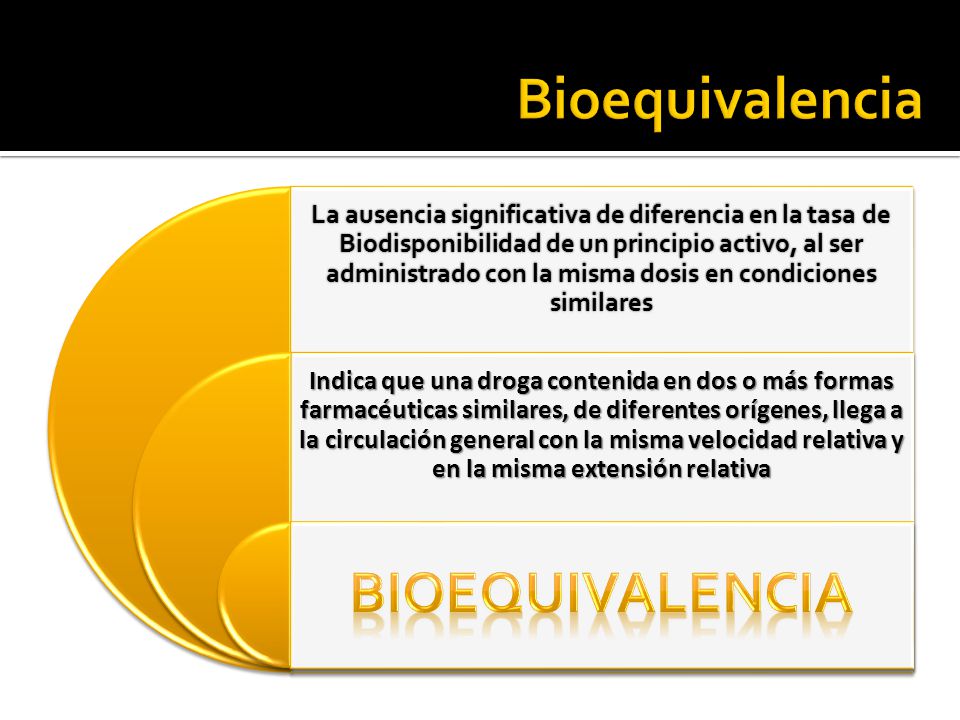 Bioequivalencia

La ausencia significativa de diferencia en la tasa de Biodisponibilidad de un principio activo, al ser administrado con la misma dosis en condiciones similares

Indica que una droga contenida en dos o más formas farmacéuticas similares, de diferentes orígenes, llega a la circulación general con la misma velocidad relativa y en la misma extensión relativa

BIOEQUIVALENCIA